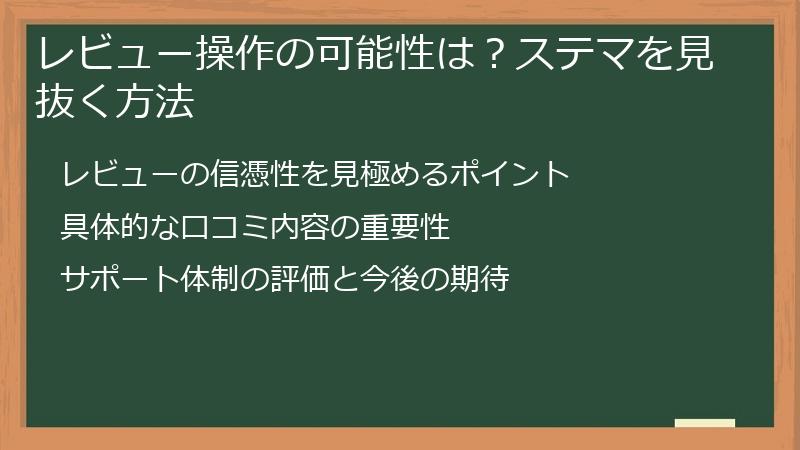 レビュー操作の可能性は？ステマを見抜く方法

レビューの信憑性を見極めるポイント

具体的な口コミ内容の重要性

サポート体制の評価と今後の期待